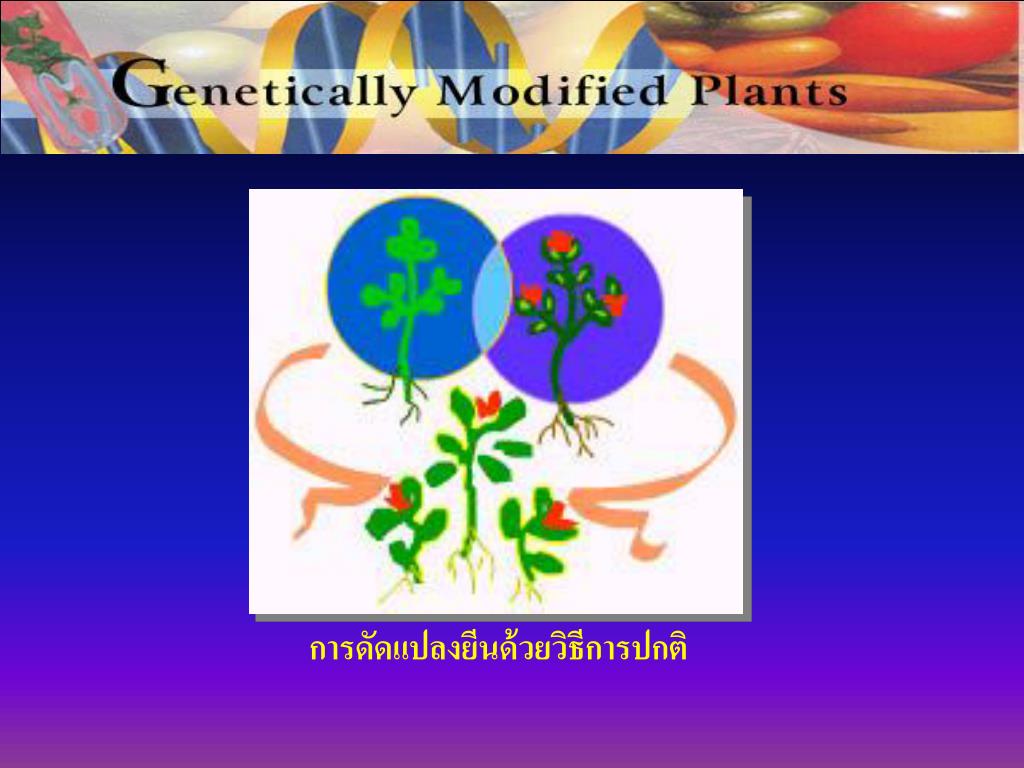 Genetically Modified Plants

การดัดแปลงยีนด้วยวิธีการปกติ